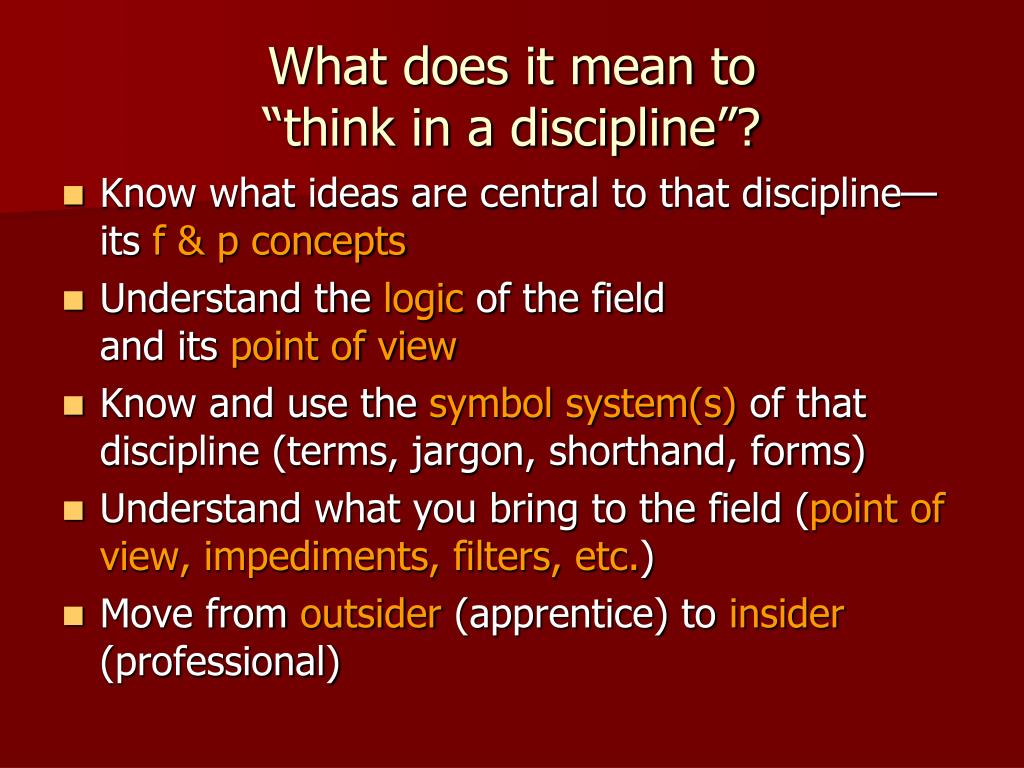 What does it mean to
“think in a discipline”?

- Know what ideas are central to that discipline—its f & p concepts
- Understand the logic of the field and its point of view
- Know and use the symbol system(s) of that discipline (terms, jargon, shorthand, forms)
- Understand what you bring to the field (point of view, impediments, filters, etc.)
- Move from outsider (apprentice) to insider (professional)